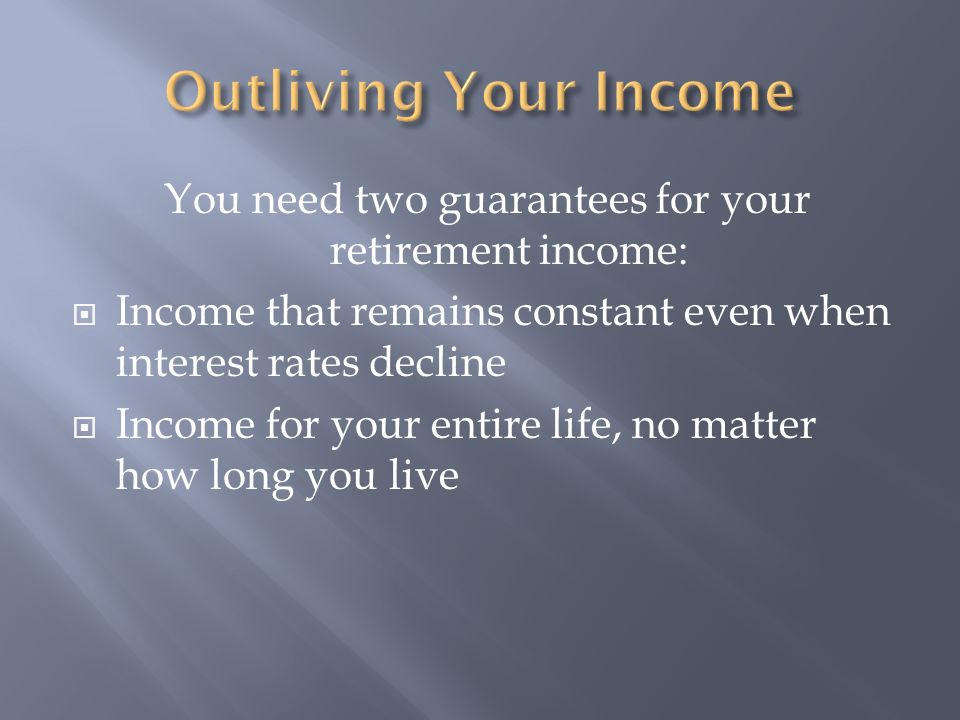 Outliving Your Income

You need two guarantees for your retirement income:

Income that remains constant even when interest rates decline

Income for your entire life, no matter how long you live